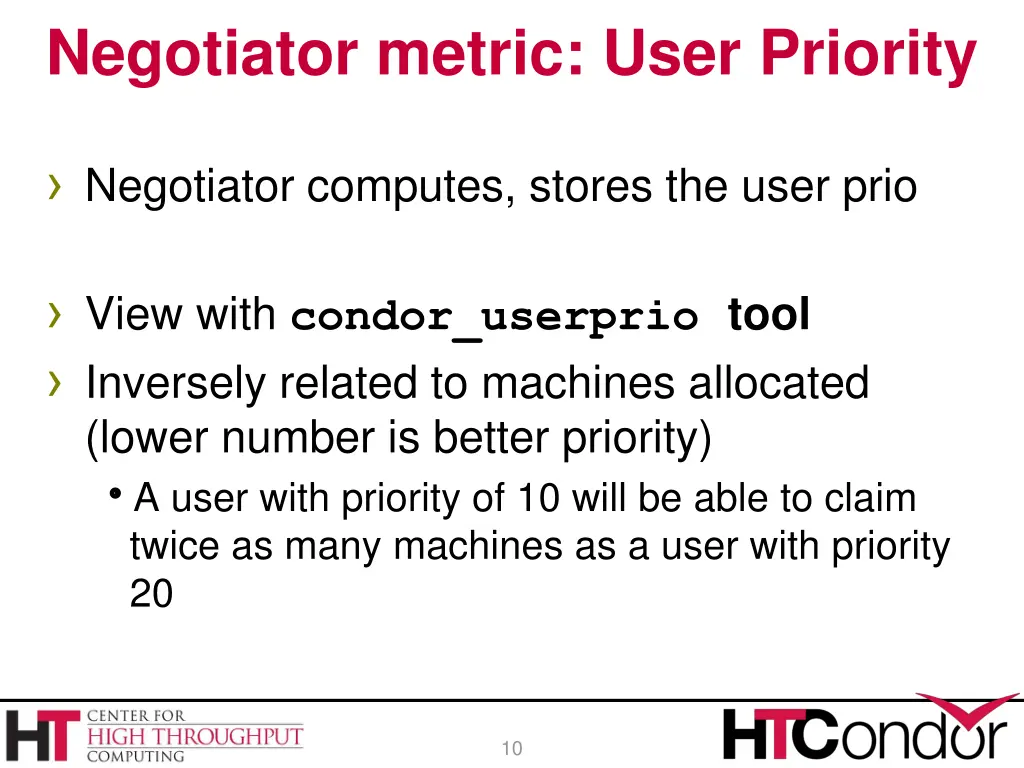 Negotiator metric: User Priority

› Negotiator computes, stores the user prio

› View with condor_userprio tool

› Inversely related to machines allocated (lower number is better priority)

• A user with priority of 10 will be able to claim twice as many machines as a user with priority 20

HT CENTER FOR HIGH THROUGHPUT COMPUTING

10

HTCondor